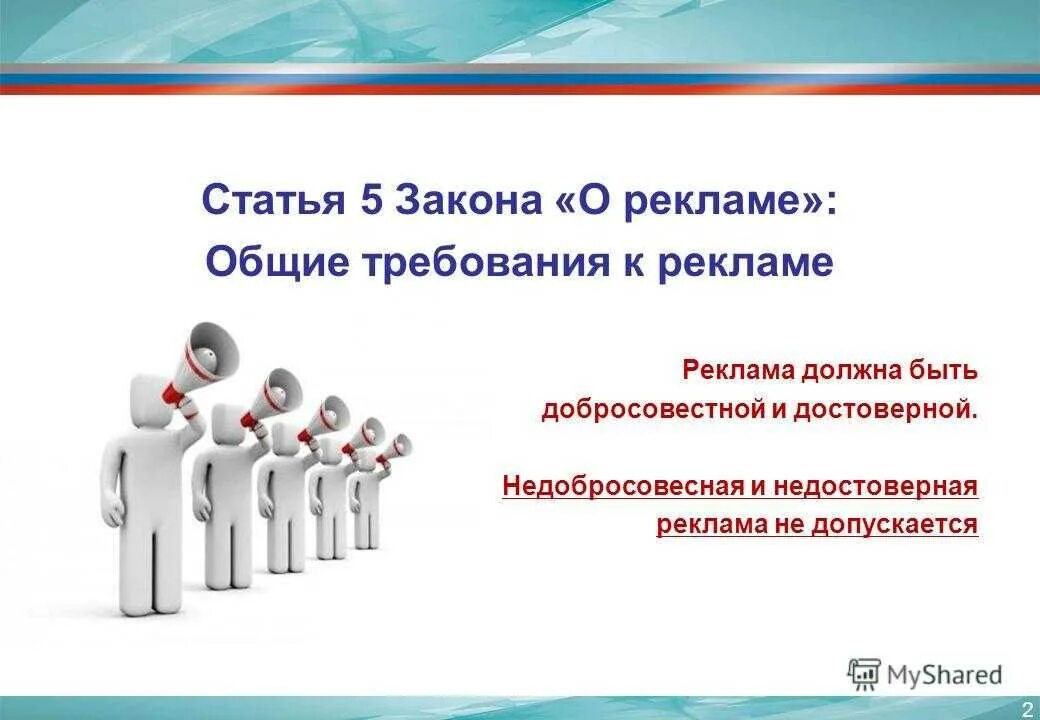 Статья 5 Закона «О рекламе»:
Общие требования к рекламе

Реклама должна быть добросовестной и достоверной.

Недобросовесная и недостоверная реклама не допускается

MyShared

2